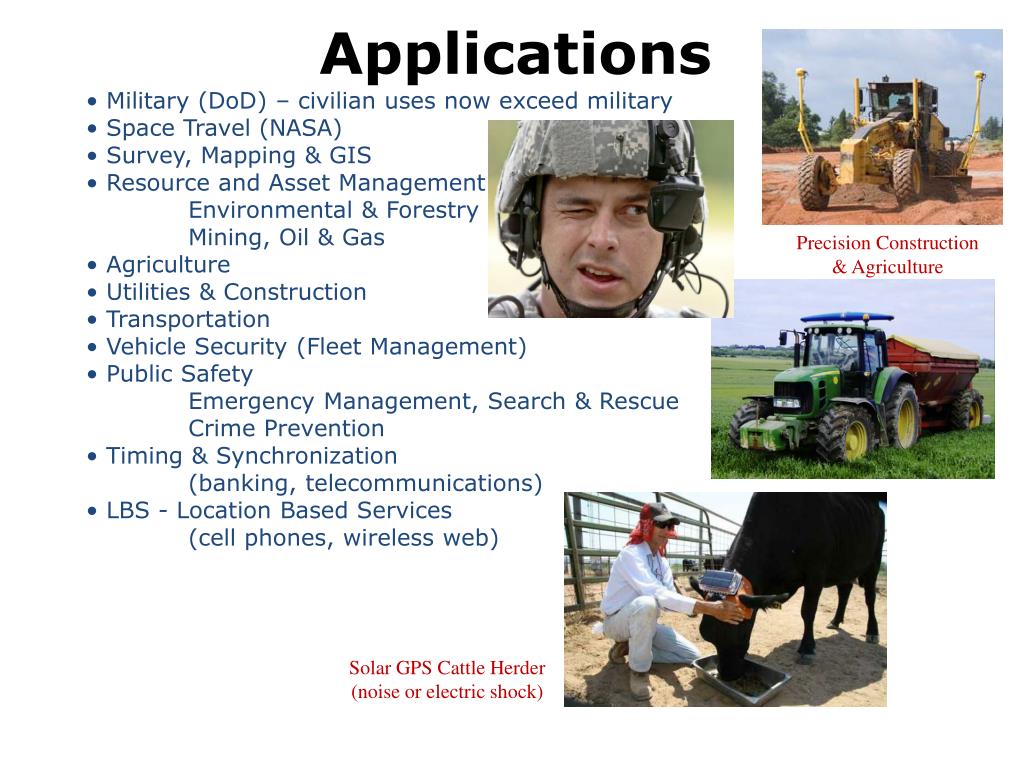 Applications

• Military (DoD) – civilian uses now exceed military
• Space Travel (NASA)
• Survey, Mapping & GIS
• Resource and Asset Management
Environmental & Forestry
Mining, Oil & Gas
• Agriculture
• Utilities & Construction
• Transportation
• Vehicle Security (Fleet Management)
• Public Safety
Emergency Management, Search & Rescue
Crime Prevention
• Timing & Synchronization
(banking, telecommunications)
• LBS - Location Based Services
(cell phones, wireless web)

Precision Construction & Agriculture

Solar GPS Cattle Herder (noise or electric shock)